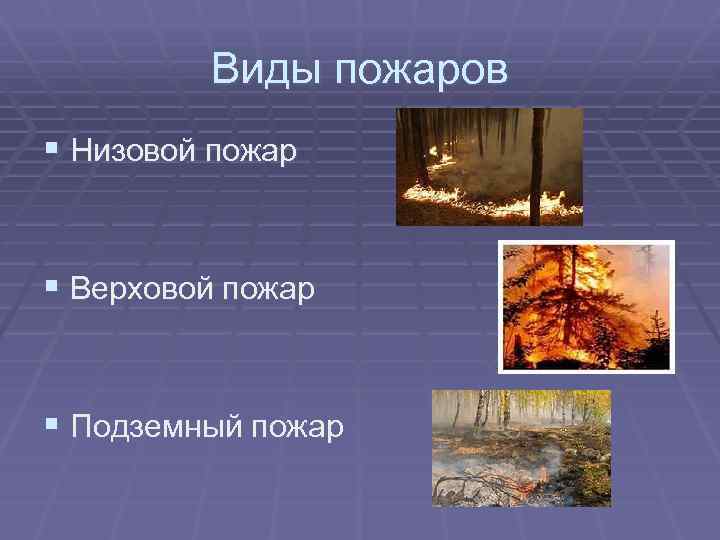 Виды пожаров

▪ Низовой пожар

▪ Верховой пожар

▪ Подземный пожар